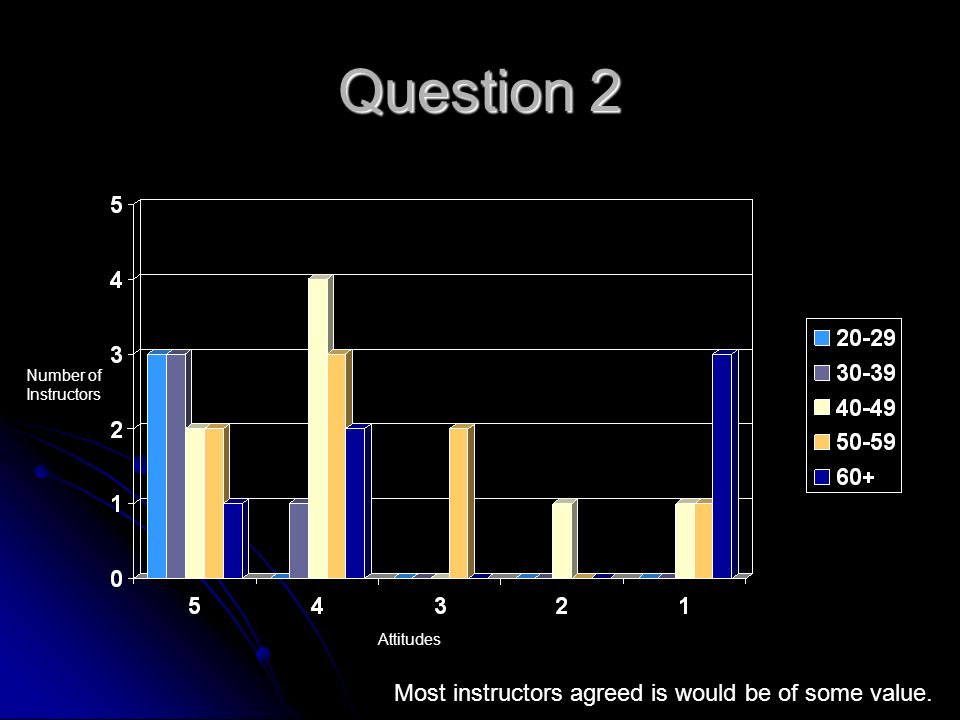 Question 2

5
4
3
2
1
0

Number of Instructors

5
4
3
2
1

Attitudes

20-29
30-39
40-49
50-59
60+

Most instructors agreed is would be of some value.